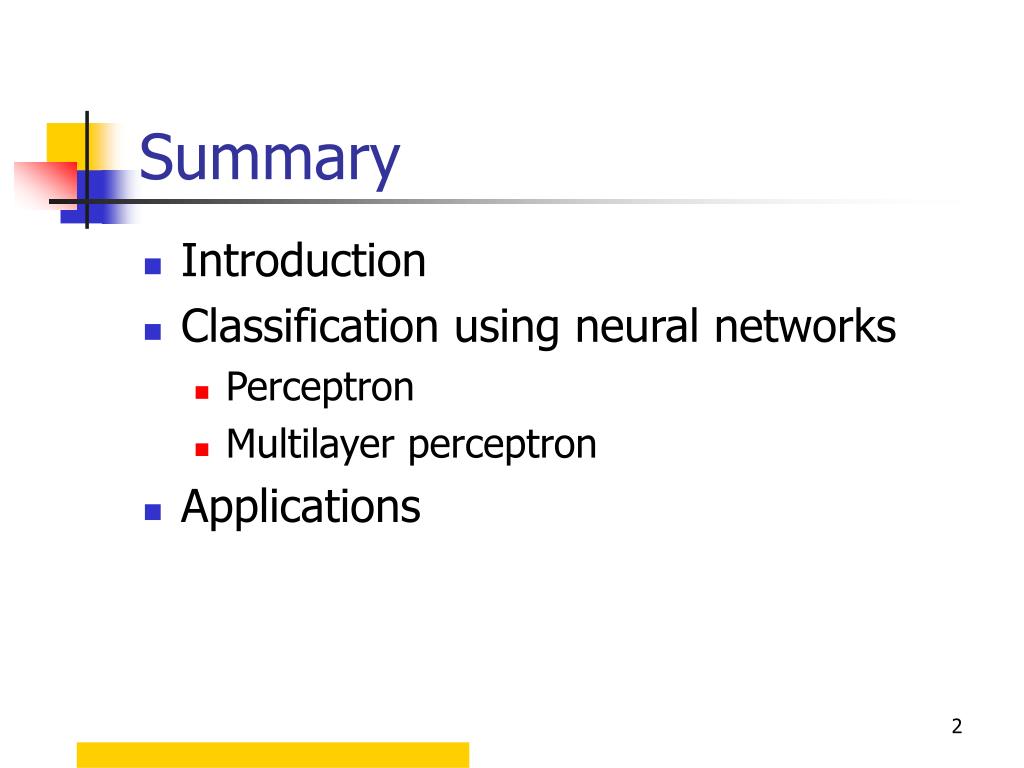 Summary

- Introduction
- Classification using neural networks
  - Perceptron
  - Multilayer perceptron
- Applications

2